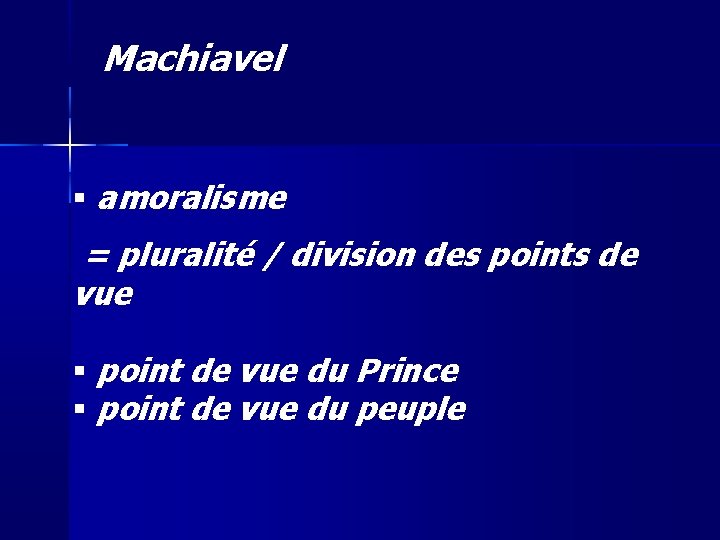 Machiavel

▪ amoralisme

= pluralité / division des points de vue

▪ point de vue du Prince
▪ point de vue du peuple